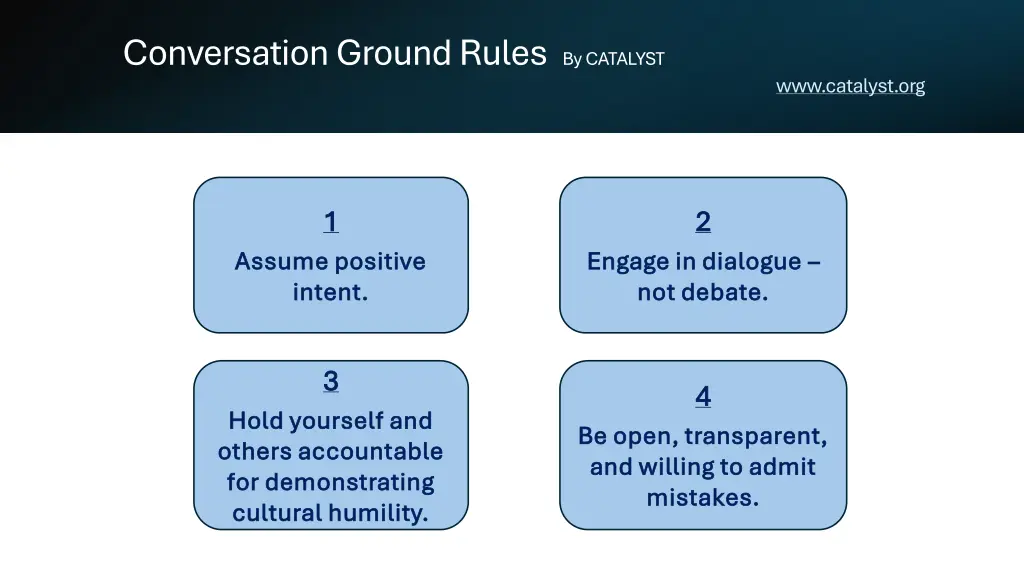 Conversation Ground Rules By CATALYST

www.catalyst.org

1
Assume positive intent.

2
Engage in dialogue – not debate.

3
Hold yourself and others accountable for demonstrating cultural humility.

4
Be open, transparent, and willing to admit mistakes.